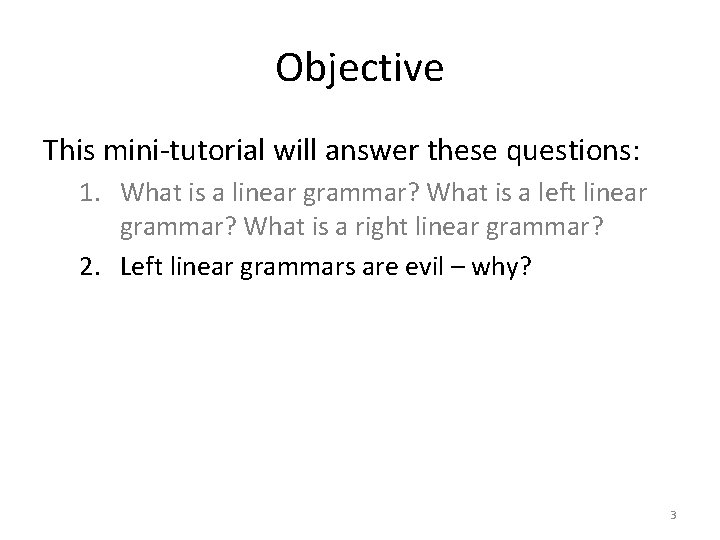 Objective

This mini-tutorial will answer these questions:

1. What is a linear grammar? What is a left linear grammar? What is a right linear grammar?
2. Left linear grammars are evil – why?

3